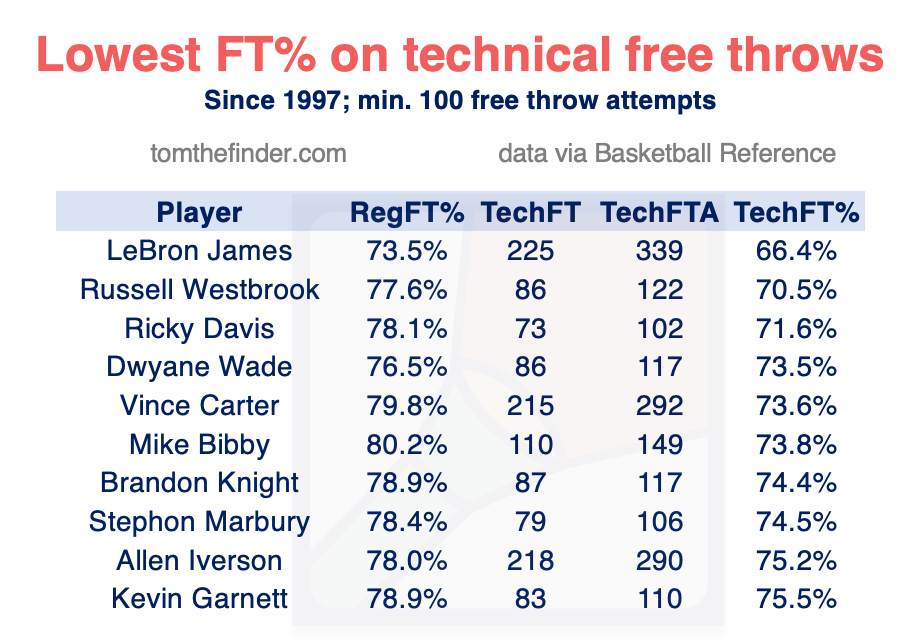 Lowest FT% on technical free throws

Since 1997; min. 100 free throw attempts

tomthefinder.com

data via Basketball Reference

| Player | RegFT% | TechFT | TechFTA | TechFT% |
|---|---|---|---|---|
| LeBron James | 73.5% | 225 | 339 | 66.4% |
| Russell Westbrook | 77.6% | 86 | 122 | 70.5% |
| Ricky Davis | 78.1% | 73 | 102 | 71.6% |
| Dwyane Wade | 76.5% | 86 | 117 | 73.5% |
| Vince Carter | 79.8% | 215 | 292 | 73.6% |
| Mike Bibby | 80.2% | 110 | 149 | 73.8% |
| Brandon Knight | 78.9% | 87 | 117 | 74.4% |
| Stephon Marbury | 78.4% | 79 | 106 | 74.5% |
| Allen Iverson | 78.0% | 218 | 290 | 75.2% |
| Kevin Garnett | 78.9% | 83 | 110 | 75.5% |